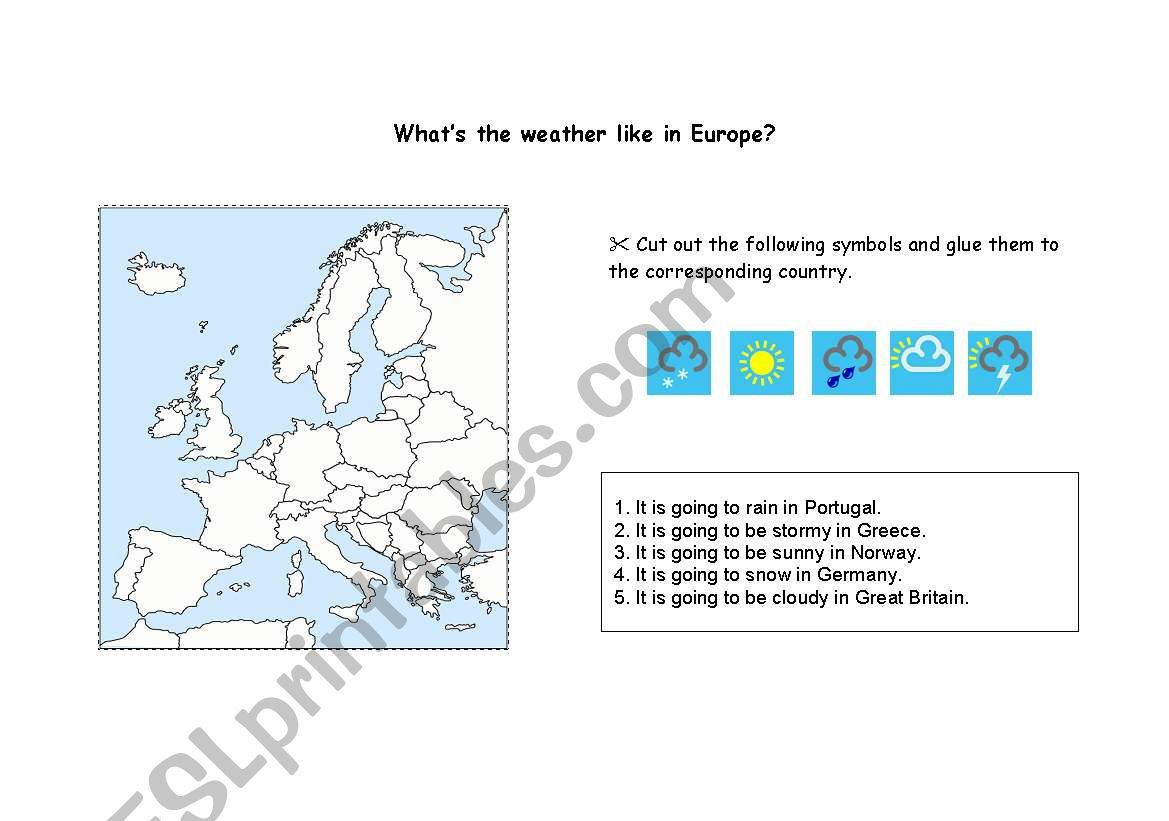 What's the weather like in Europe?

✂ Cut out the following symbols and glue them to the corresponding country.

1. It is going to rain in Portugal.
2. It is going to be stormy in Greece.
3. It is going to be sunny in Norway.
4. It is going to snow in Germany.
5. It is going to be cloudy in Great Britain.

ESLprintables.com